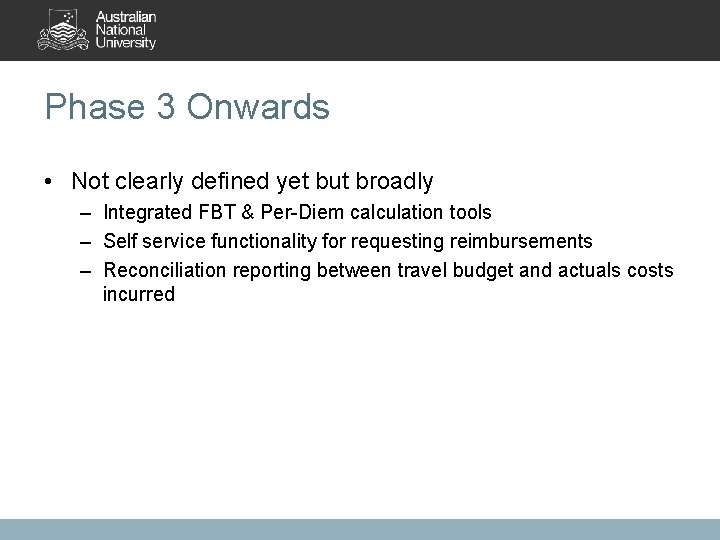 Australian National University

Phase 3 Onwards

• Not clearly defined yet but broadly
– Integrated FBT & Per-Diem calculation tools
– Self service functionality for requesting reimbursements
– Reconciliation reporting between travel budget and actuals costs incurred